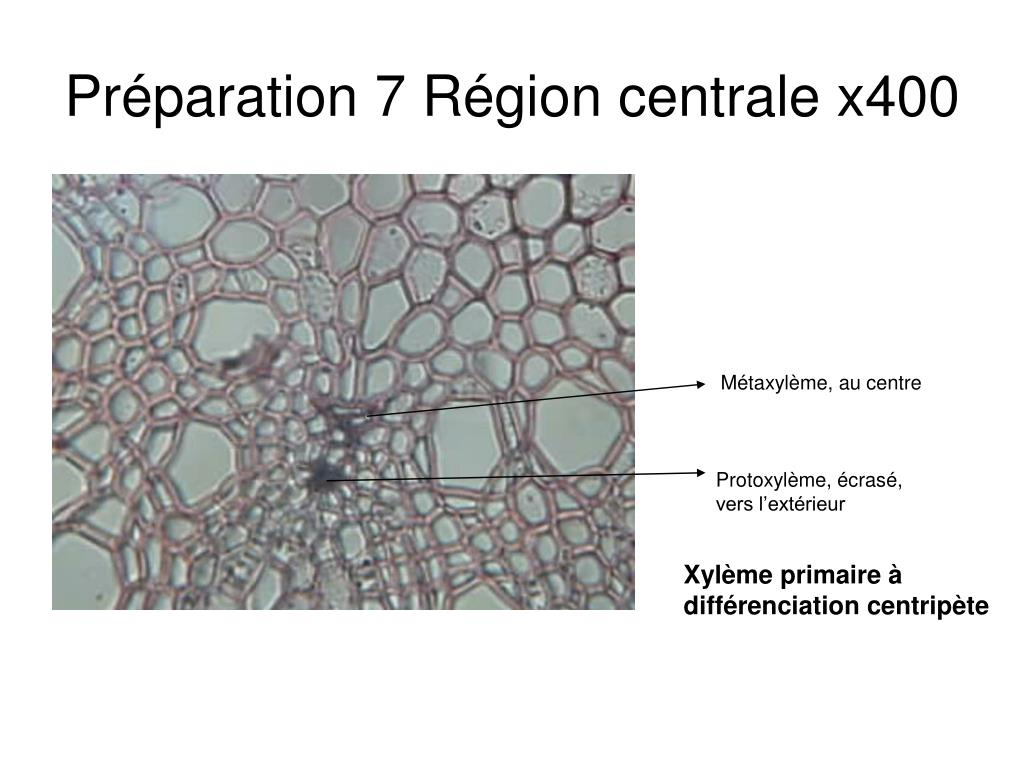 Préparation 7 Région centrale x400

Métaxylème, au centre

Protoxylème, écrasé, vers l’extérieur

Xylème primaire à différenciation centripète